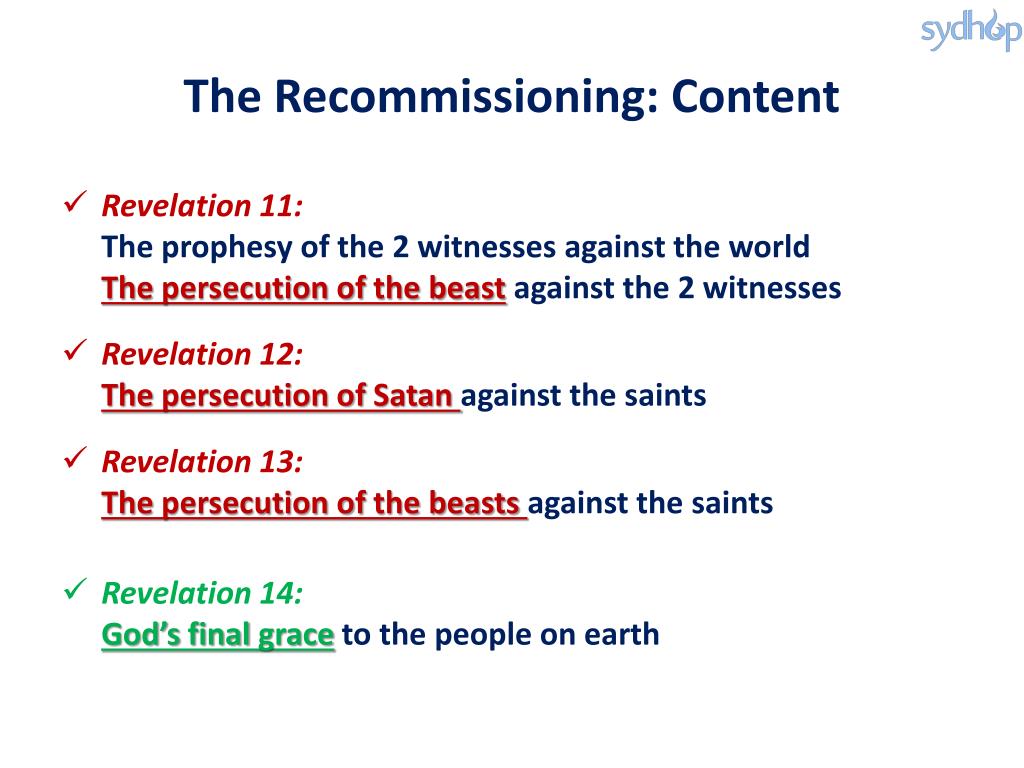 sydhop

The Recommissioning: Content

✓ Revelation 11:
The prophesy of the 2 witnesses against the world
The persecution of the beast against the 2 witnesses

✓ Revelation 12:
The persecution of Satan against the saints

✓ Revelation 13:
The persecution of the beasts against the saints

✓ Revelation 14:
God's final grace to the people on earth